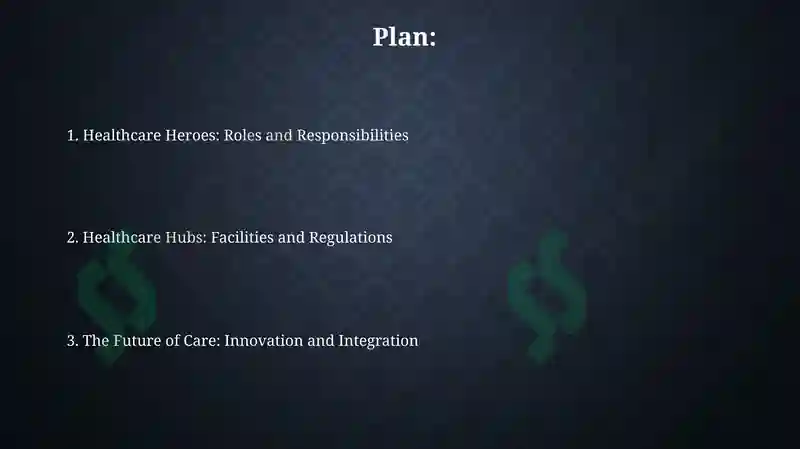 Plan:

1. Healthcare Heroes: Roles and Responsibilities

2. Healthcare Hubs: Facilities and Regulations

3. The Future of Care: Innovation and Integration